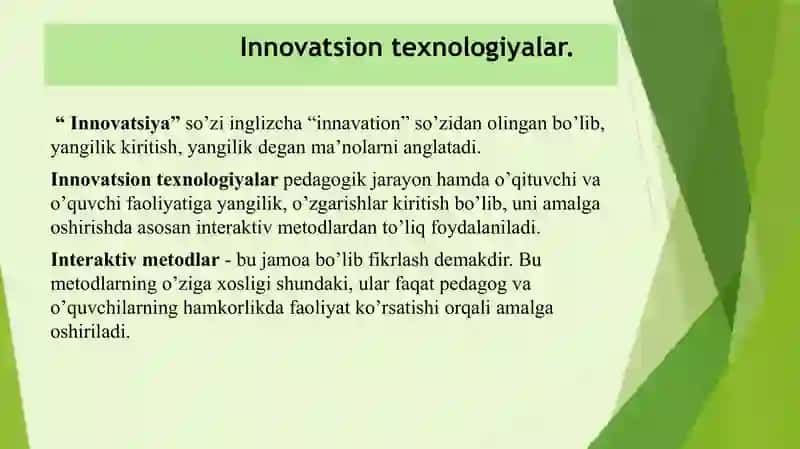 Innovatsion texnologiyalar.

“ Innovatsiya” so’zi inglizcha “innavation” so’zidan olingan bo’lib, yangilik kiritish, yangilik degan ma’nolarni anglatadi.

Innovatsion texnologiyalar pedagogik jarayon hamda o’qituvchi va o’quvchi faoliyatiga yangilik, o’zgarishlar kiritish bo’lib, uni amalga oshirishda asosan interaktiv metodlardan to’liq foydalaniladi.

Interaktiv metodlar - bu jamoa bo’lib fikrlash demakdir. Bu metodlarning o’ziga xosligi shundaki, ular faqat pedagog va o’quvchilarning hamkorlikda faoliyat ko’rsatishi orqali amalga oshiriladi.